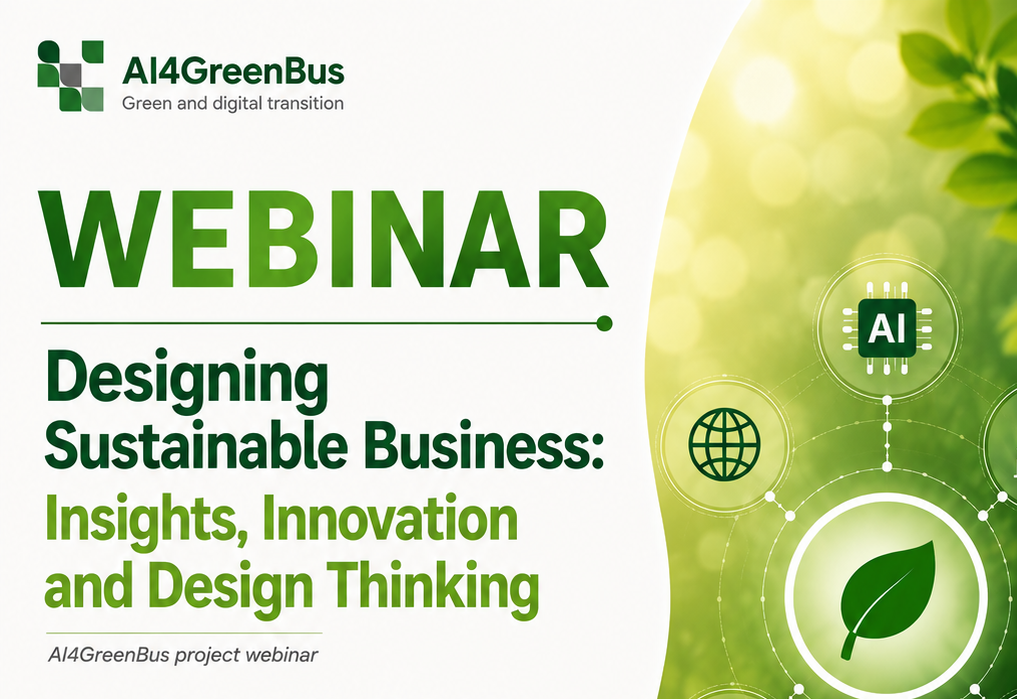 AI4GreenBus
Green and digital transition

WEBINAR

Designing Sustainable Business: Insights, Innovation and Design Thinking

AI4GreenBus project webinar

AI